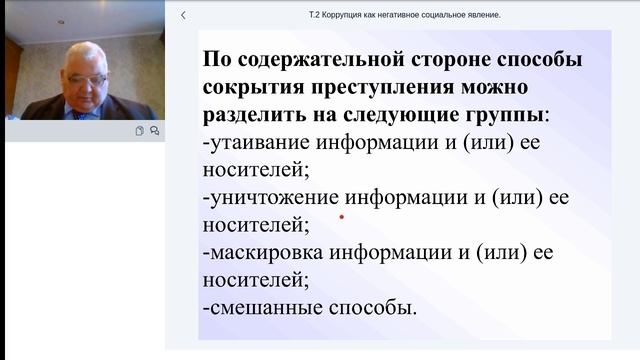 Т.2 Коррупция как негативное социальное явление.

По содержательной стороне способы сокрытия преступления можно разделить на следующие группы:
-утаивание информации и (или) ее носителей;
-уничтожение информации и (или) ее носителей;
-маскировка информации и (или) ее носителей;
-смешанные способы.